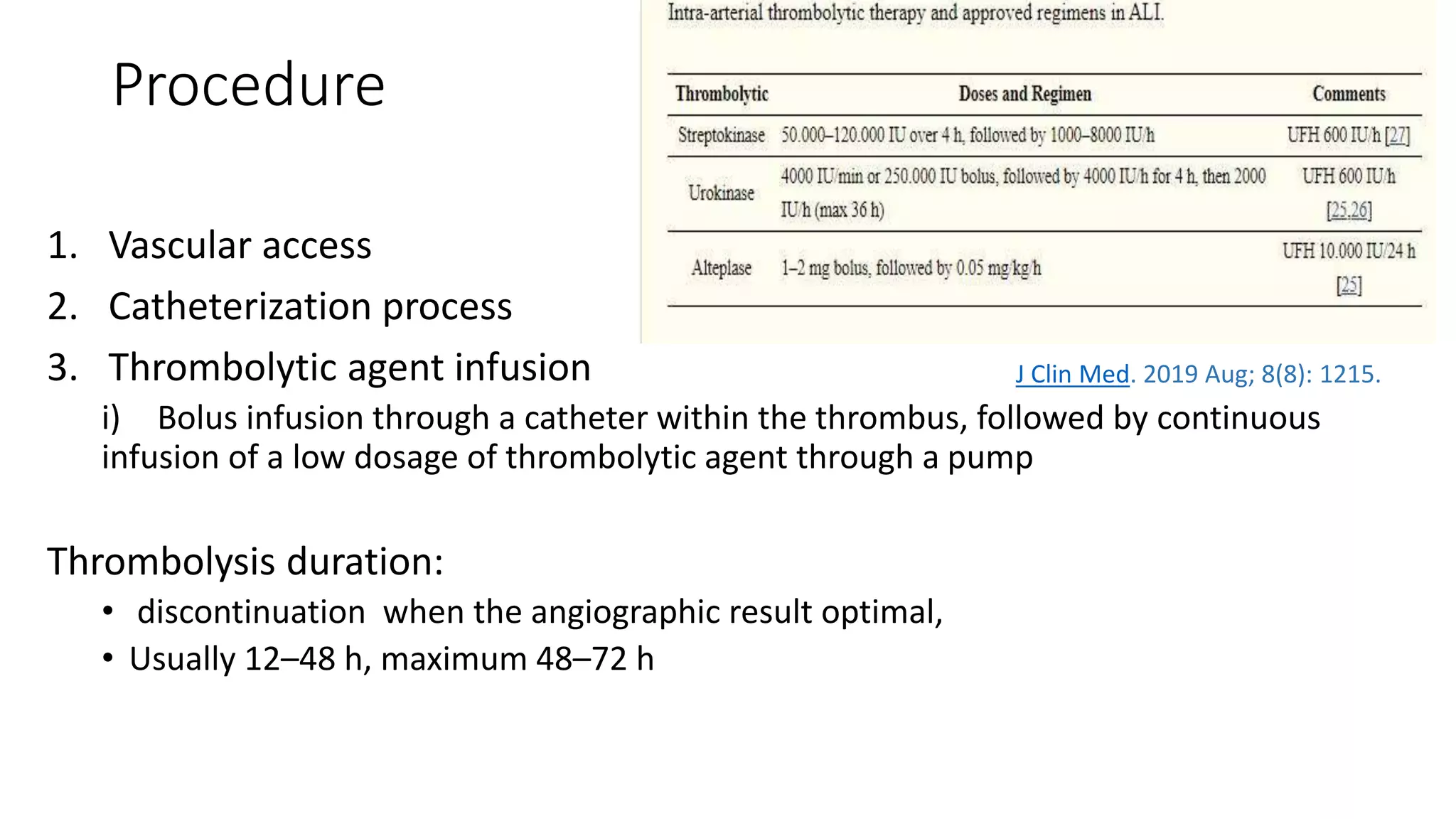 Procedure

Intra-arterial thrombolytic therapy and approved regimens in ALI.

| Thrombolytic | Doses and Regimen | Comments |
|---|---|---|
| Streptokinase | 50.000–120.000 IU over 4 h, followed by 1000–8000 IU/h | UFH 600 IU/h [27] |
| Urokinase | 4000 IU/min or 250.000 IU bolus, followed by 4000 IU/h for 4 h, then 2000 IU/h (max 36 h) | UFH 600 IU/h [25,26] |
| Alteplase | 1–2 mg bolus, followed by 0.05 mg/kg/h | UFH 10.000 IU/24 h [25] |

J Clin Med. 2019 Aug; 8(8): 1215.

1. Vascular access
2. Catheterization process
3. Thrombolytic agent infusion

i) Bolus infusion through a catheter within the thrombus, followed by continuous infusion of a low dosage of thrombolytic agent through a pump

Thrombolysis duration:

• discontinuation when the angiographic result optimal,
• Usually 12–48 h, maximum 48–72 h